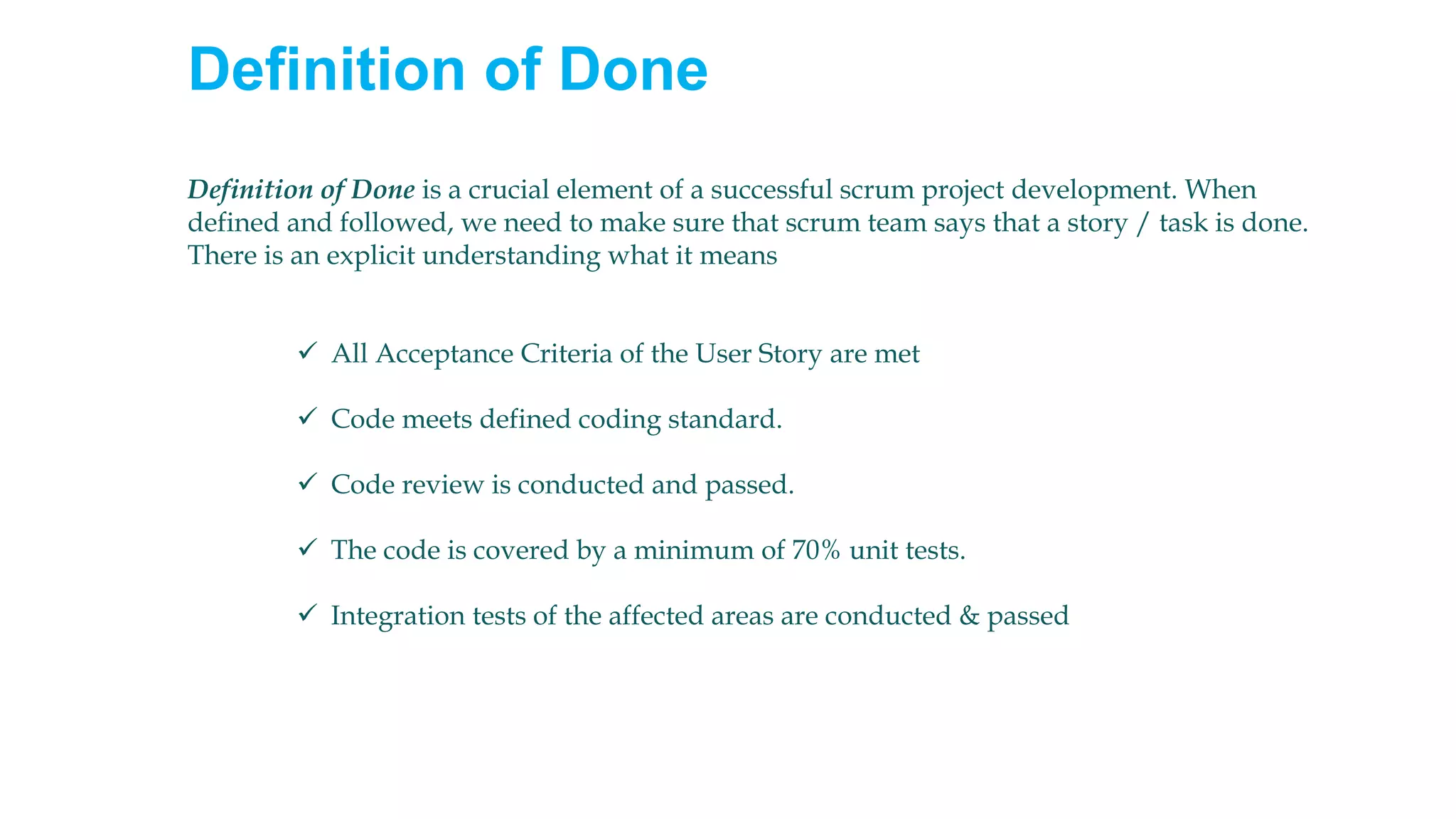 Definition of Done

Definition of Done is a crucial element of a successful scrum project development. When defined and followed, we need to make sure that scrum team says that a story / task is done. There is an explicit understanding what it means

✓ All Acceptance Criteria of the User Story are met

✓ Code meets defined coding standard.

✓ Code review is conducted and passed.

✓ The code is covered by a minimum of 70% unit tests.

✓ Integration tests of the affected areas are conducted & passed